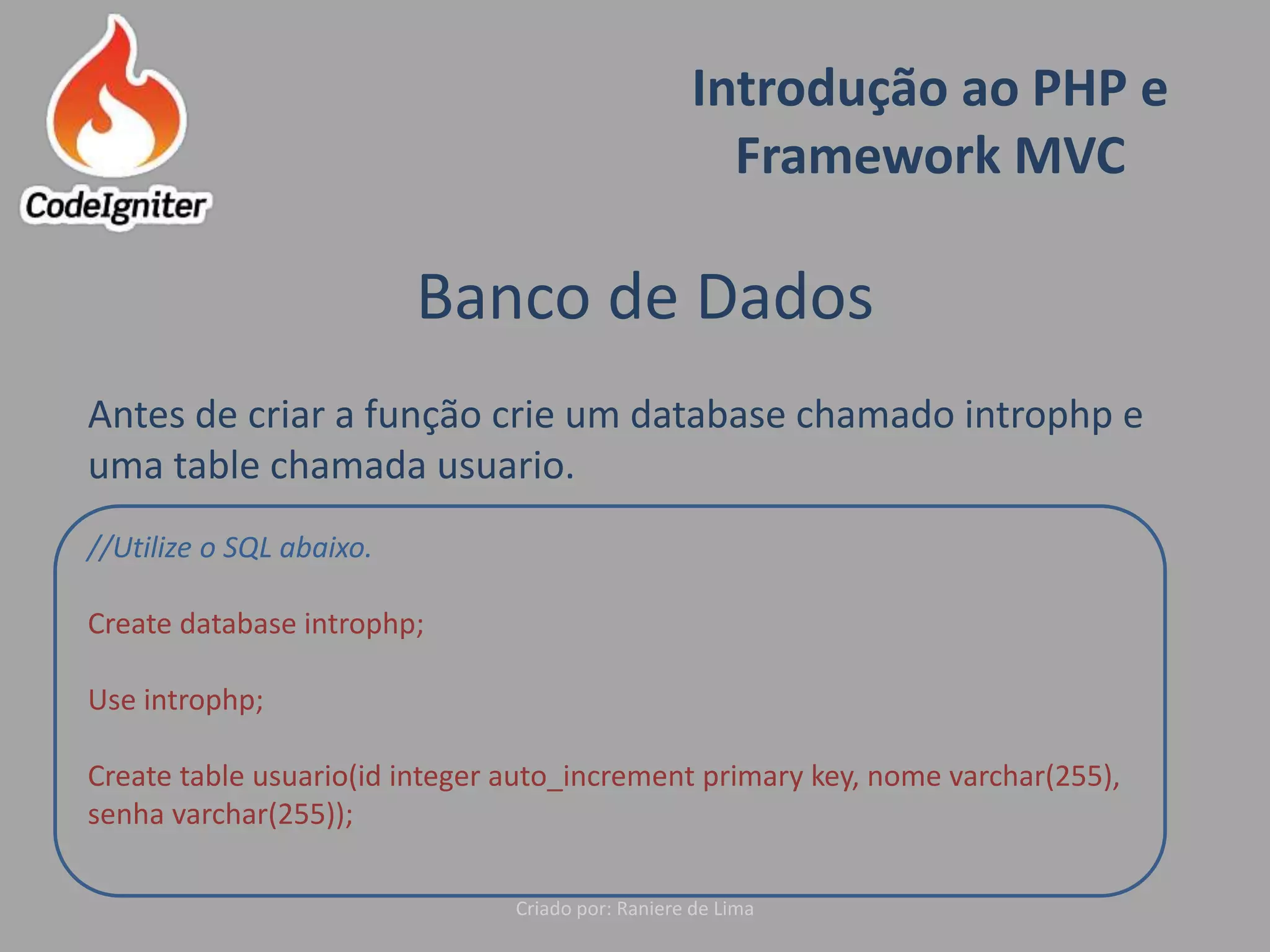 CodeIgniter

Introdução ao PHP e Framework MVC

Banco de Dados

Antes de criar a função crie um database chamado introphp e uma table chamada usuario.

//Utilize o SQL abaixo.

Create database introphp;

Use introphp;

Create table usuario(id integer auto_increment primary key, nome varchar(255), senha varchar(255));

Criado por: Raniere de Lima